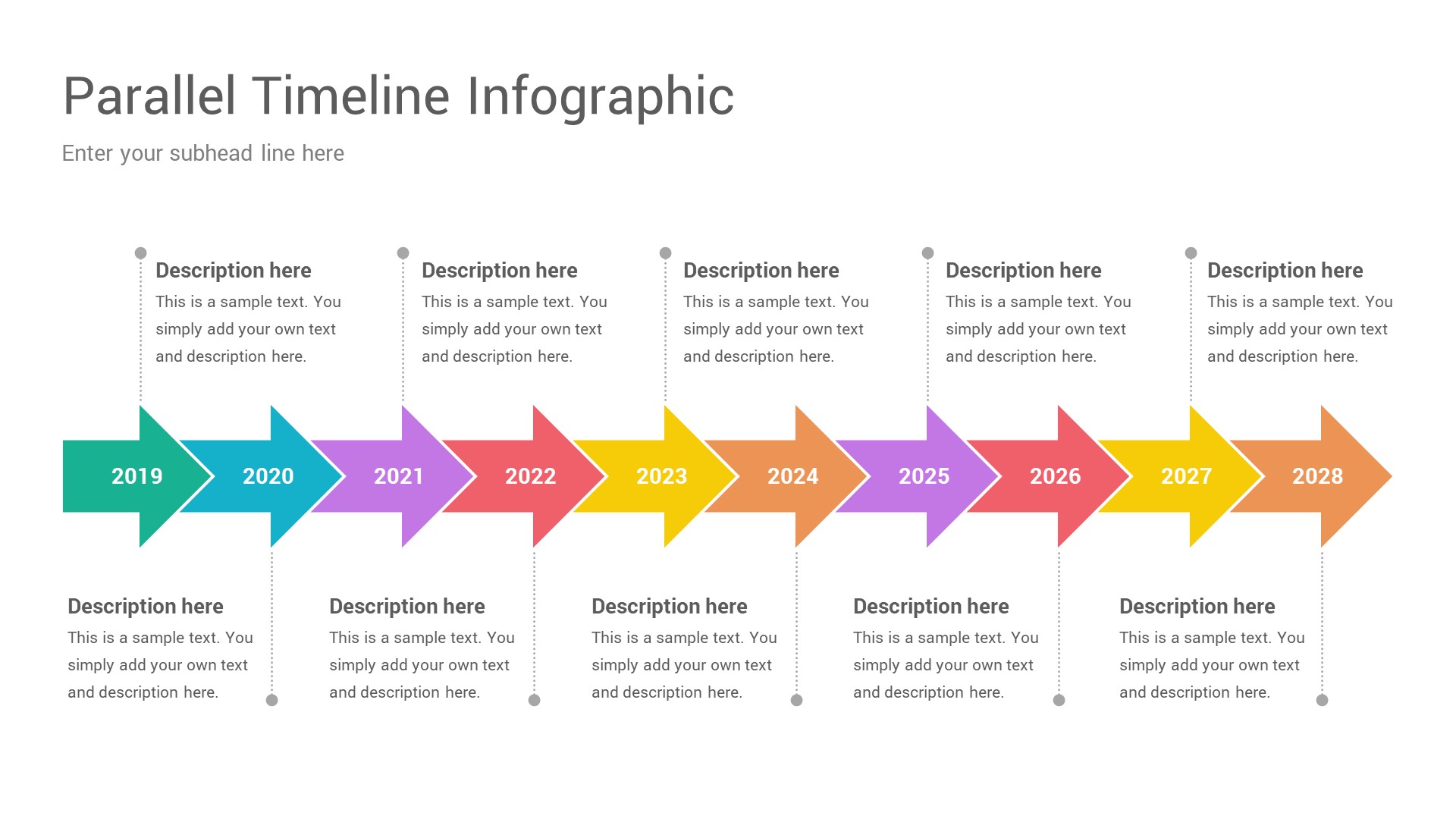 Parallel Timeline Infographic

Enter your subhead line here

Description here
This is a sample text. You simply add your own text and description here.

Description here
This is a sample text. You simply add your own text and description here.

Description here
This is a sample text. You simply add your own text and description here.

Description here
This is a sample text. You simply add your own text and description here.

Description here
This is a sample text. You simply add your own text and description here.

2019 2020 2021 2022 2023 2024 2025 2026 2027 2028

Description here
This is a sample text. You simply add your own text and description here.

Description here
This is a sample text. You simply add your own text and description here.

Description here
This is a sample text. You simply add your own text and description here.

Description here
This is a sample text. You simply add your own text and description here.

Description here
This is a sample text. You simply add your own text and description here.